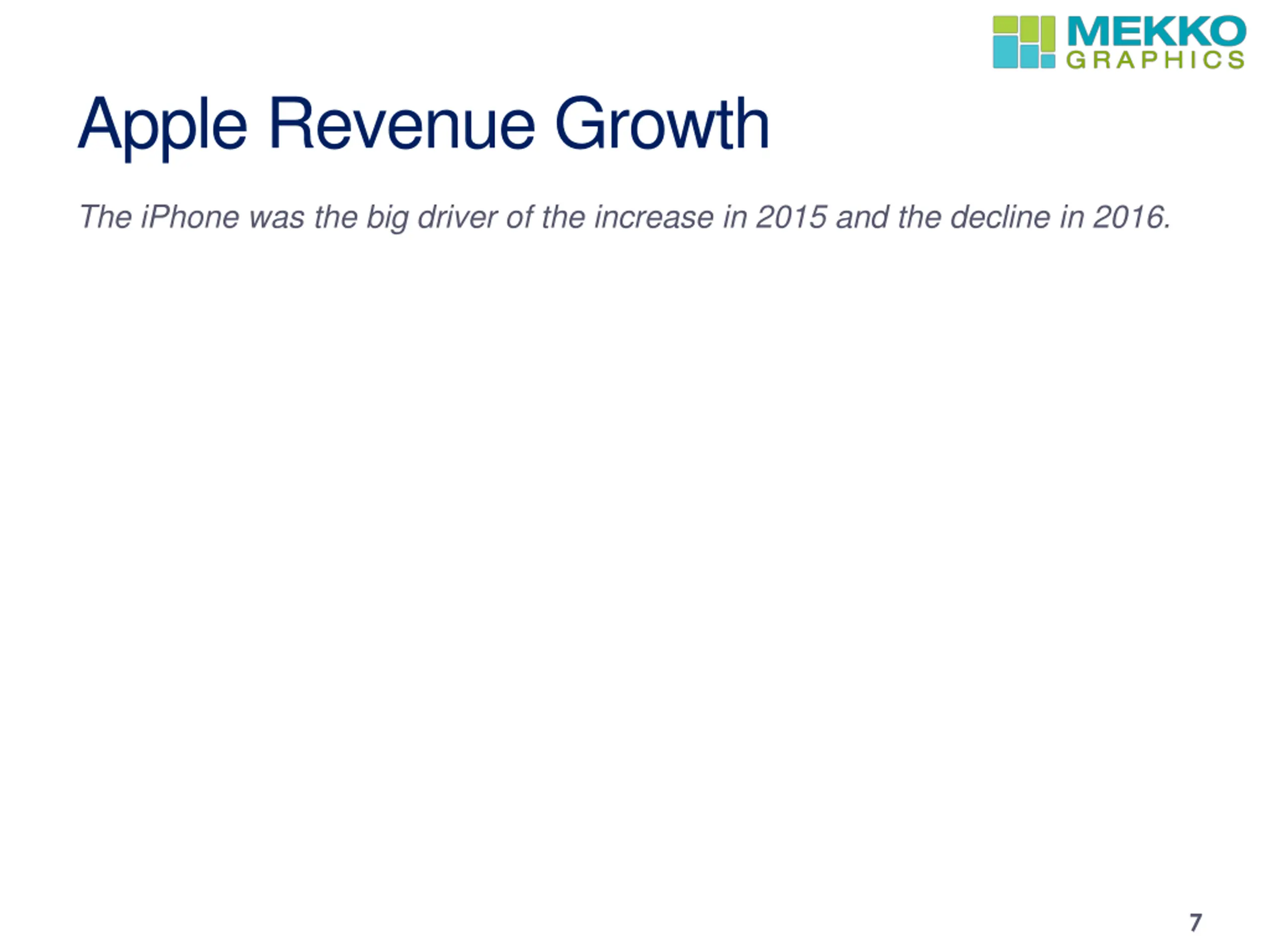 MEKKO GRAPHICS

Apple Revenue Growth

The iPhone was the big driver of the increase in 2015 and the decline in 2016.

7